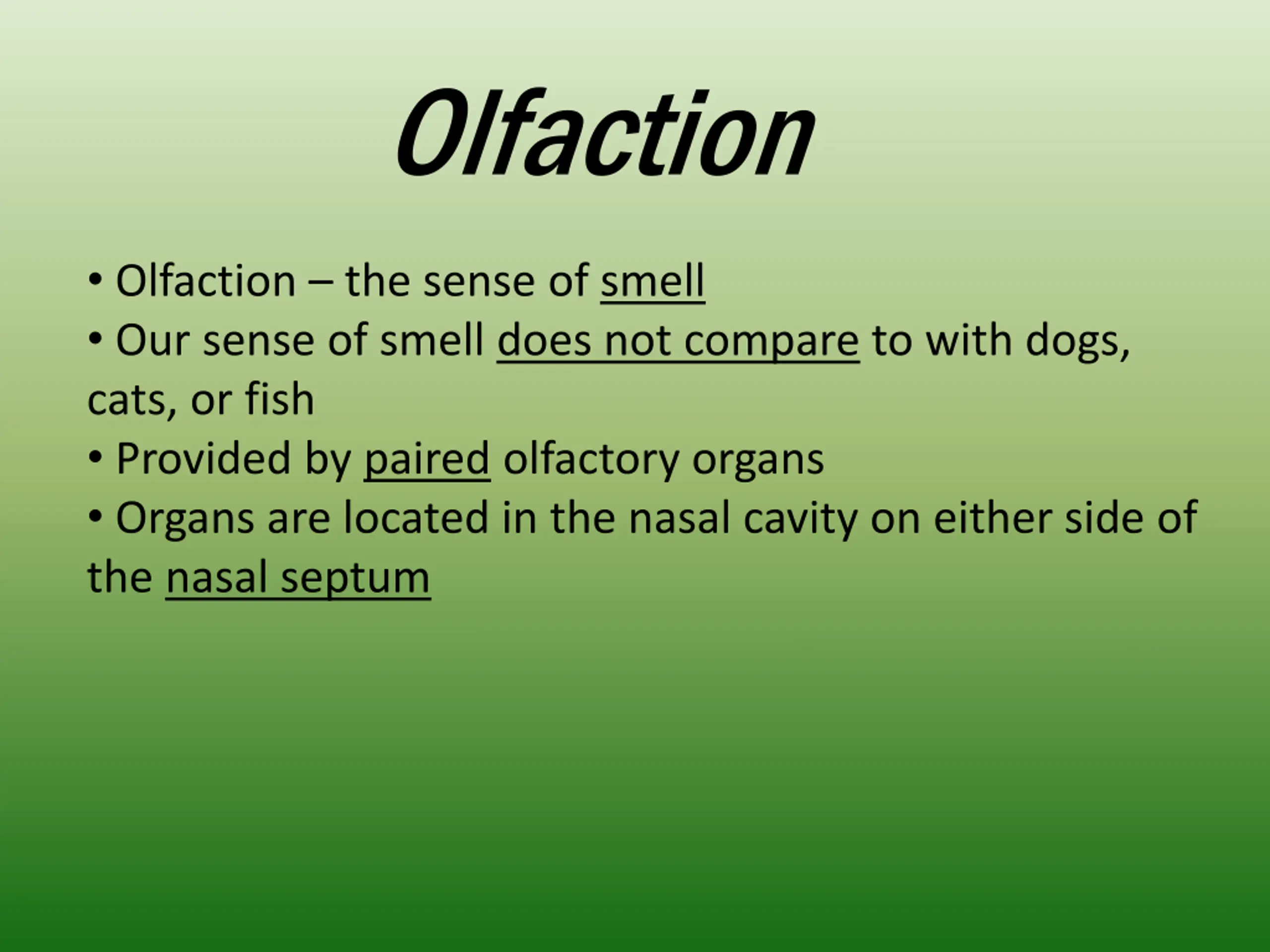 Olfaction

• Olfaction – the sense of smell
• Our sense of smell does not compare to with dogs, cats, or fish
• Provided by paired olfactory organs
• Organs are located in the nasal cavity on either side of the nasal septum